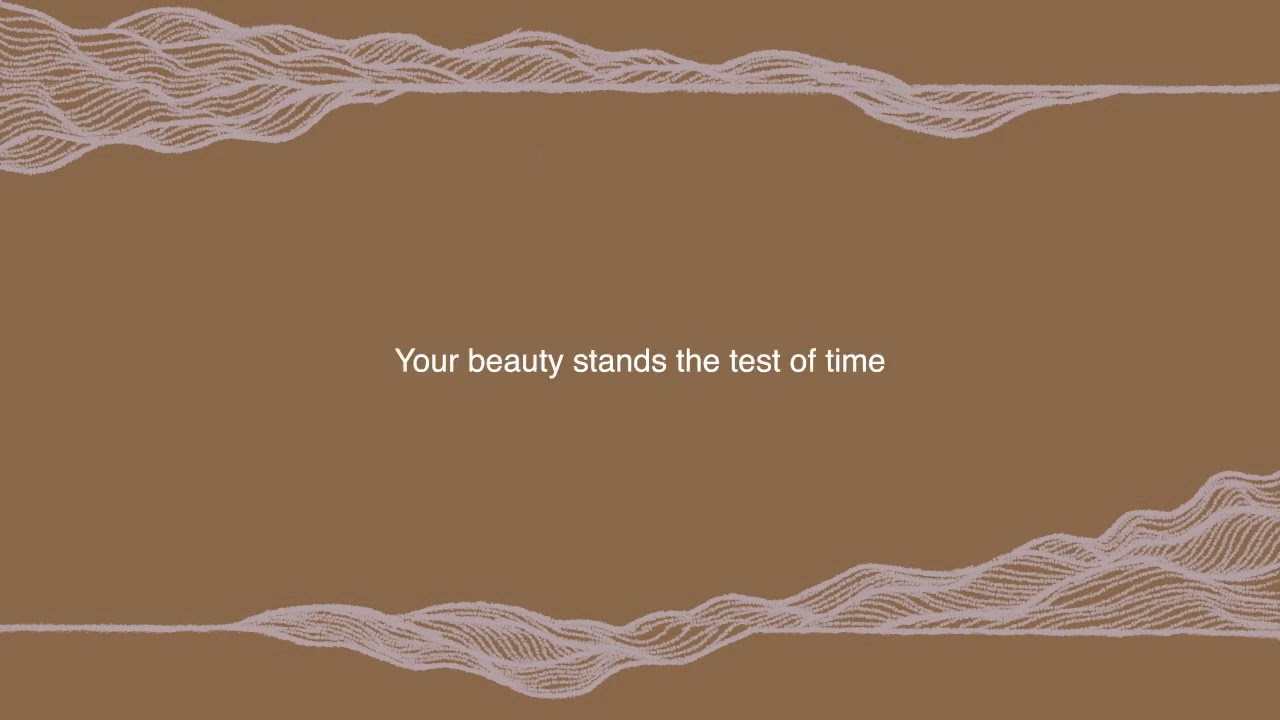 Your beauty stands the test of time